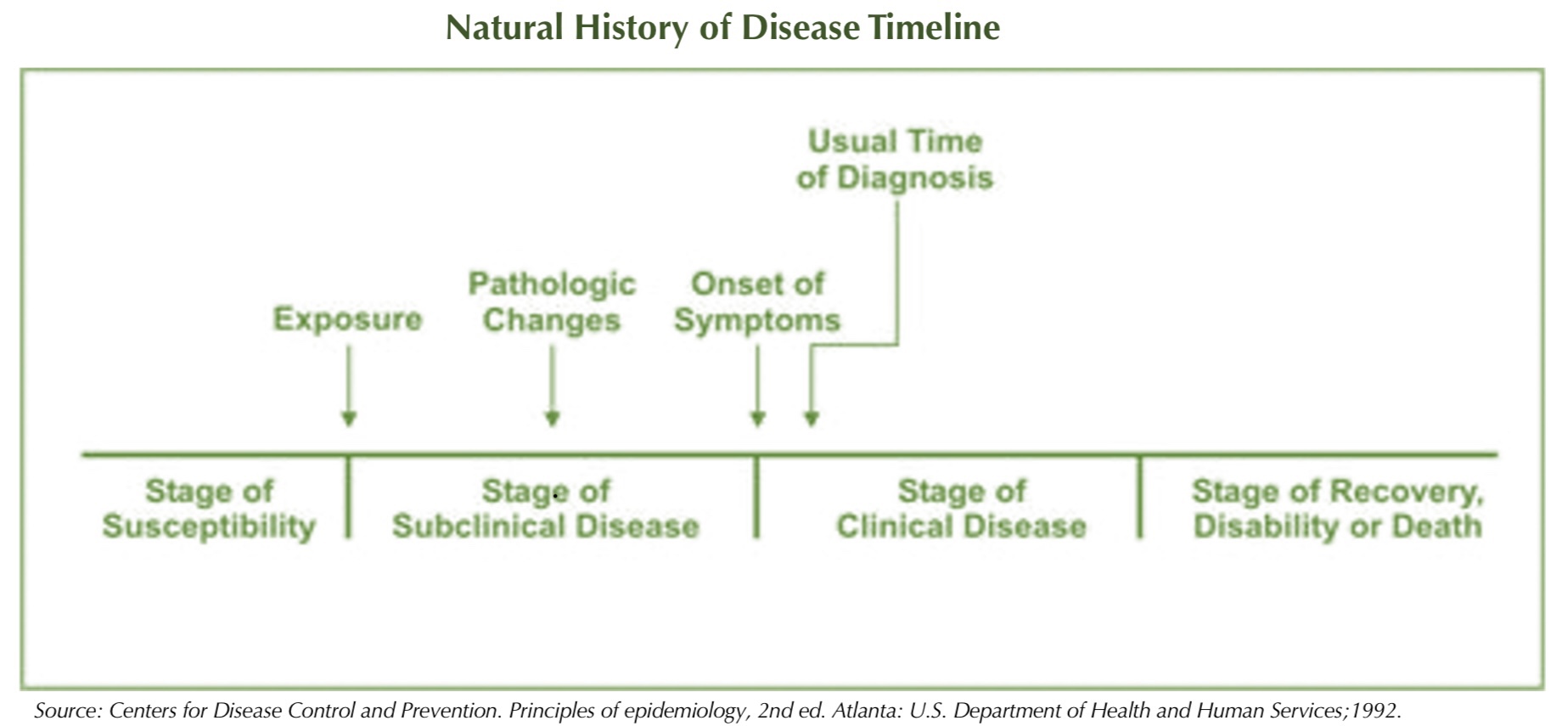 Natural History of Disease Timeline

Usual Time of Diagnosis

Exposure

Pathologic Changes

Onset of Symptoms

Stage of Susceptibility

Stage of Subclinical Disease

Stage of Clinical Disease

Stage of Recovery, Disability or Death

Source: Centers for Disease Control and Prevention. Principles of epidemiology, 2nd ed. Atlanta: U.S. Department of Health and Human Services;1992.